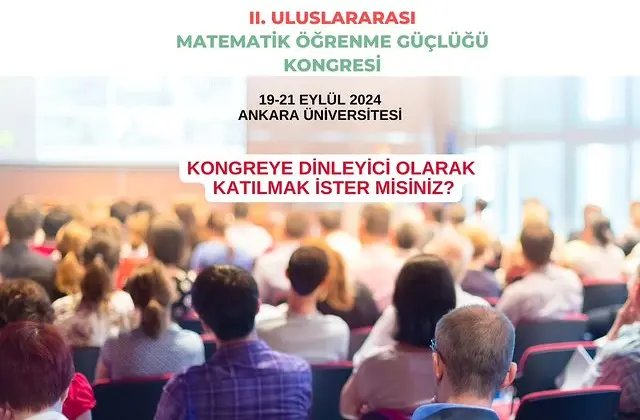 II. ULUSLARARASI
MATEMATİK ÖĞRENME GÜÇLÜĞÜ
KONGRESİ

19-21 EYLÜL 2024
ANKARA ÜNİVERSİTESİ

KONGREYE DİNLEYİCİ OLARAK
KATILMAK İSTER MİSİNİZ?